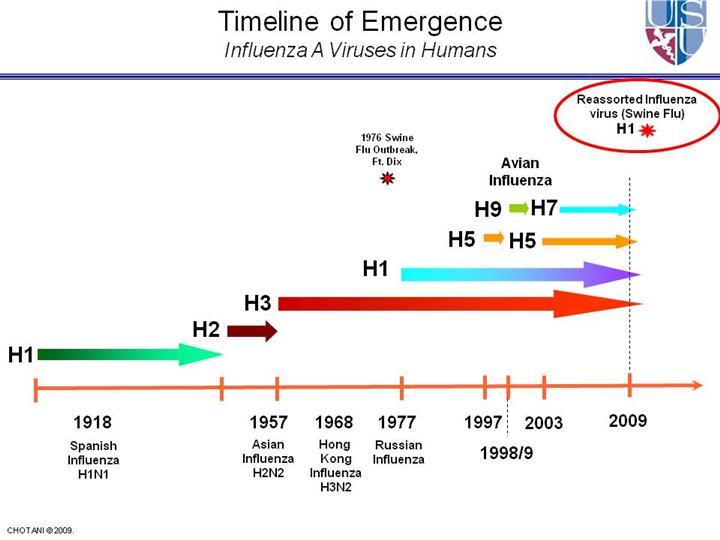 Timeline of Emergence
Influenza A Viruses in Humans

USU

Reassorted Influenza virus (Swine Flu) H1

1976 Swine Flu Outbreak, Ft. Dix

Avian Influenza

H9 H7

H5 H5

H1

H3

H2

H1

1918
Spanish Influenza H1N1

1957
Asian Influenza H2N2

1968
Hong Kong Influenza H3N2

1977
Russian Influenza

1997

1998/9

2003

2009

CHOTANI © 2009.